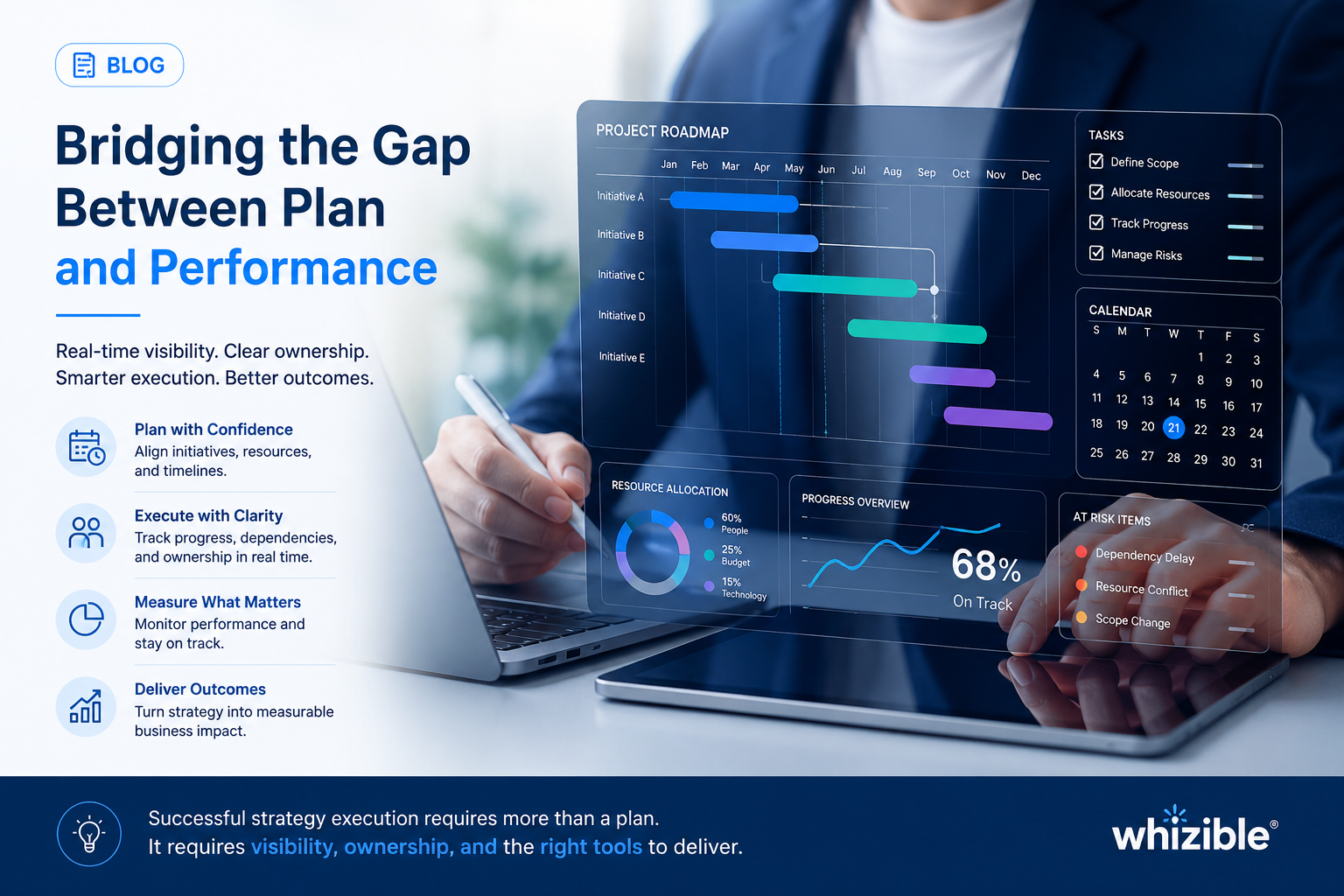 BLOG

Bridging the Gap Between Plan and Performance

Real-time visibility. Clear ownership. Smarter execution. Better outcomes.

Plan with Confidence
Align initiatives, resources, and timelines.

Execute with Clarity
Track progress, dependencies, and ownership in real time.

Measure What Matters
Monitor performance and stay on track.

Deliver Outcomes
Turn strategy into measurable business impact.

PROJECT ROADMAP

Jan Feb Mar Apr May Jun Jul Aug Sep Oct Nov Dec

Initiative A
Initiative B
Initiative C
Initiative D
Initiative E

TASKS
Define Scope
Allocate Resources
Track Progress
Manage Risks

CALENDAR

| S | M | T | W | T | F | S |
|---|---|---|---|---|---|---|
| | | | | 1 | 2 | 3 |
| 4 | 5 | 6 | 7 | 8 | 9 | 10 |
| 11 | 12 | 13 | 14 | 15 | 16 | 17 |
| 18 | 19 | 20 | 21 | 22 | 23 | 24 |
| 25 | 26 | 27 | 28 | 29 | 30 | 31 |

RESOURCE ALLOCATION
60% People
25% Budget
15% Technology

PROGRESS OVERVIEW
68%
On Track

AT RISK ITEMS
Dependency Delay
Resource Conflict
Scope Change

Successful strategy execution requires more than a plan.
It requires visibility, ownership, and the right tools to deliver.

whizible®